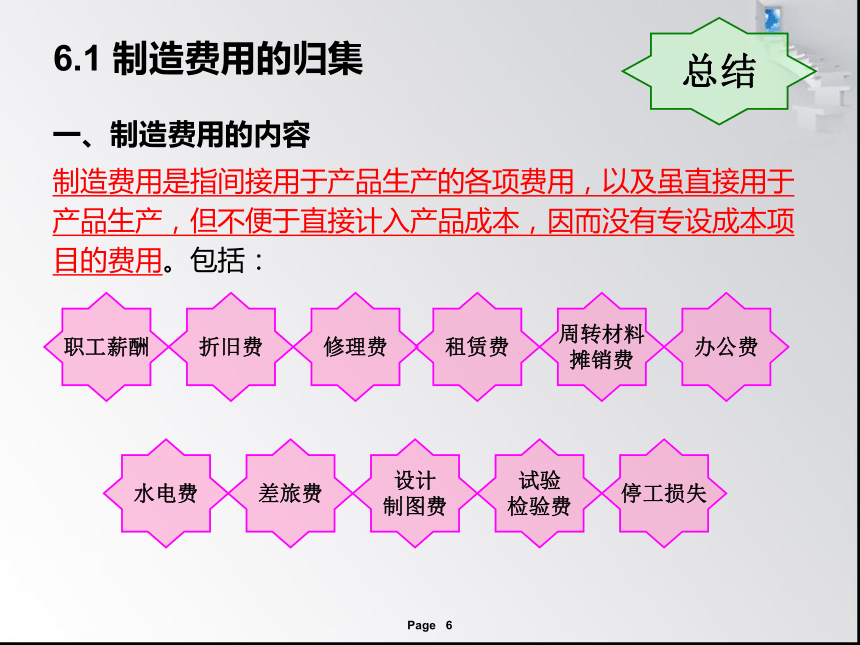 6.1 制造费用的归集

总结

一、制造费用的内容

制造费用是指间接用于产品生产的各项费用，以及虽直接用于产品生产，但不便于直接计入产品成本，因而没有专设成本项目的费用。包括：

职工薪酬

折旧费

修理费

租赁费

周转材料摊销费

办公费

水电费

差旅费

设计制图费

试验检验费

停工损失

Page 6